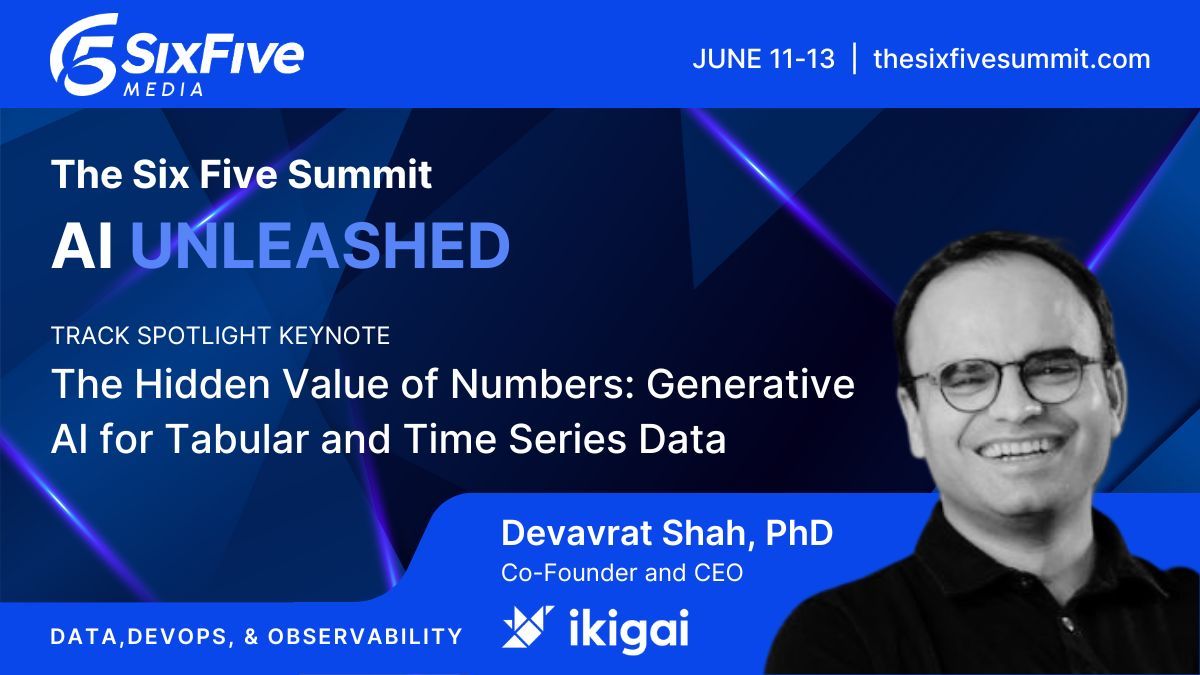 SixFive MEDIA

JUNE 11-13 | thesixfivesummit.com

The Six Five Summit
AI UNLEASHED

TRACK SPOTLIGHT KEYNOTE
The Hidden Value of Numbers: Generative AI for Tabular and Time Series Data

Devavrat Shah, PhD
Co-Founder and CEO
ikigai

DATA,DEVOPS, & OBSERVABILITY